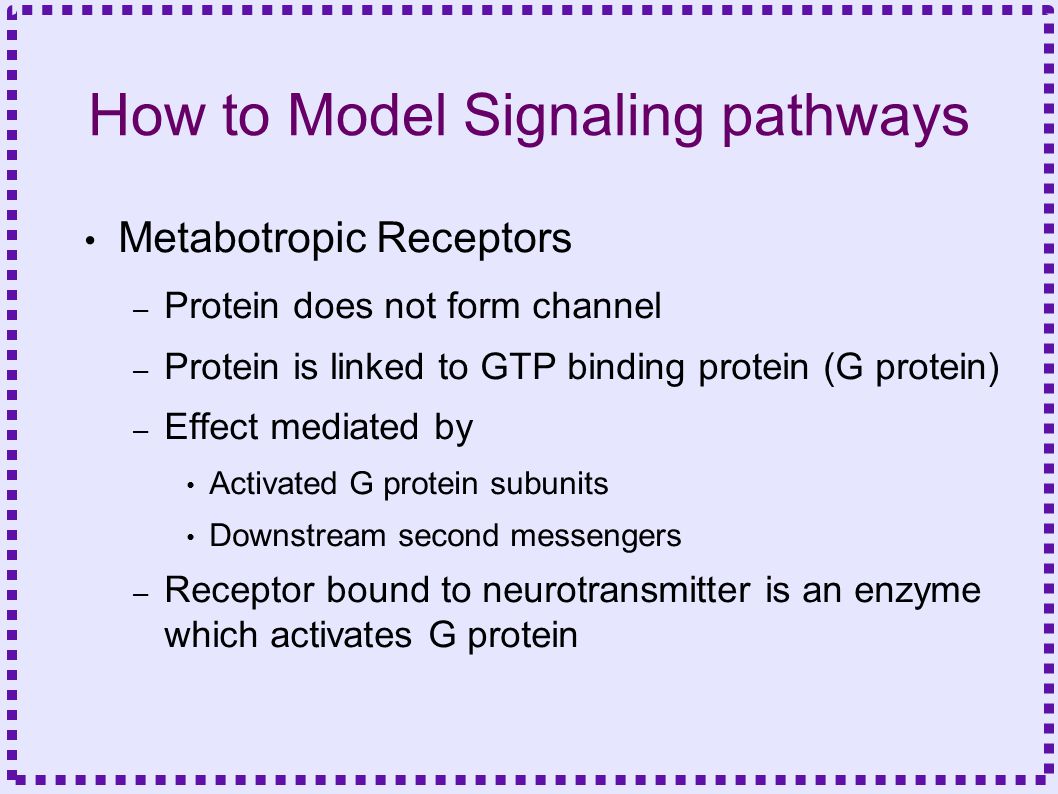 How to Model Signaling pathways

• Metabotropic Receptors

– Protein does not form channel

– Protein is linked to GTP binding protein (G protein)

– Effect mediated by

• Activated G protein subunits

• Downstream second messengers

– Receptor bound to neurotransmitter is an enzyme which activates G protein